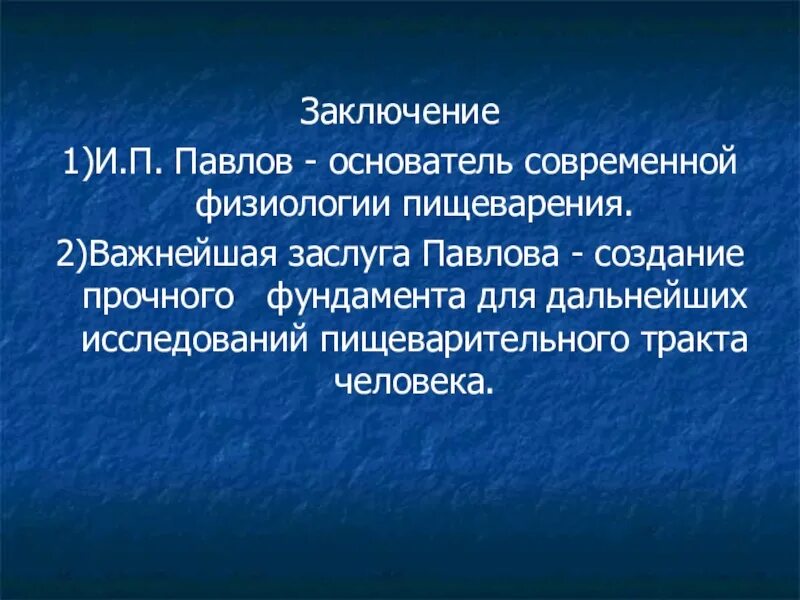 Заключение

1)И.П. Павлов - основатель современной физиологии пищеварения.

2)Важнейшая заслуга Павлова - создание прочного фундамента для дальнейших исследований пищеварительного тракта человека.